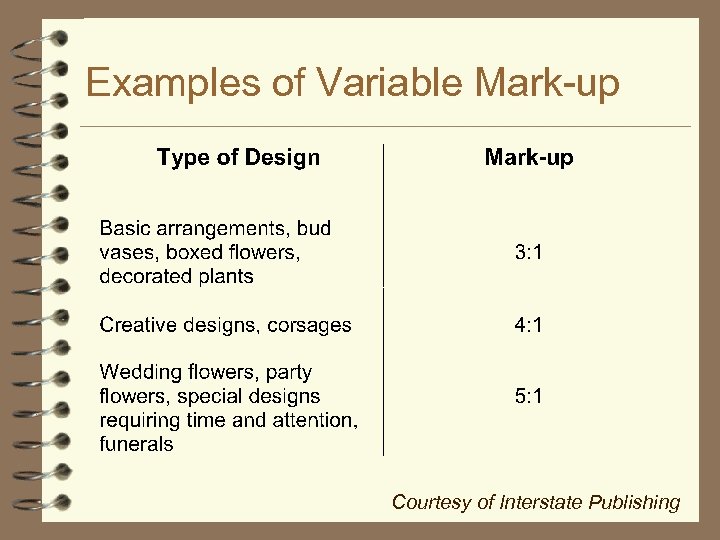 Examples of Variable Mark-up

| Type of Design | Mark-up |
|---|---|
| Basic arrangements, bud vases, boxed flowers, decorated plants | 3:1 |
| Creative designs, corsages | 4:1 |
| Wedding flowers, party flowers, special designs requiring time and attention, funerals | 5:1 |

Courtesy of Interstate Publishing